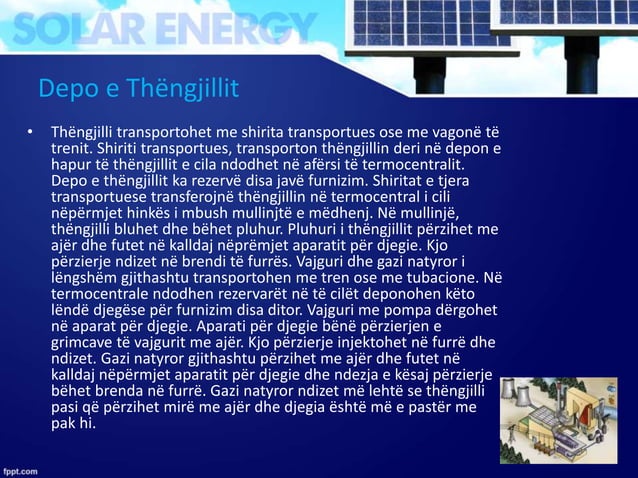 SOLAR ENERGY

Depo e Thëngjillit

• Thëngjilli transportohet me shirita transportues ose me vagonë të trenit. Shiriti transportues, transporton thëngjillin deri në depon e hapur të thëngjillit e cila ndodhet në afërsi të termocentralit. Depo e thëngjillit ka rezervë disa javë furnizim. Shiritat e tjera transportuese transferojnë thëngjillin në termocentral i cili nëpërmjet hinkës i mbush mullinjtë e mëdhenj. Në mullinjë, thëngjilli bluhet dhe bëhet pluhur. Pluhuri i thëngjillit përzihet me ajër dhe futet në kalldaj nëpërmjet aparatit për djegie. Kjo përzierje ndizet në brendi të furrës. Vajguri dhe gazi natyror i lëngshëm gjithashtu transportohen me tren ose me tubacione. Në termocentrale ndodhen rezervarët në të cilët deponohen këto lëndë djegëse për furnizim disa ditor. Vajguri me pompa dërgohet në aparat për djegie. Aparati për djegie bënë përzierjen e grimcave të vajgurit me ajër. Kjo përzierje injektohet në furrë dhe ndizet. Gazi natyror gjithashtu përzihet me ajër dhe futet në kalldaj nëpërmjet aparatit për djegie dhe ndezja e kësaj përzierje bëhet brenda në furrë. Gazi natyror ndizet më lehtë se thëngjilli pasi që përzihet mirë me ajër dhe djegia është më e pastër me pak hi.

fppt.com